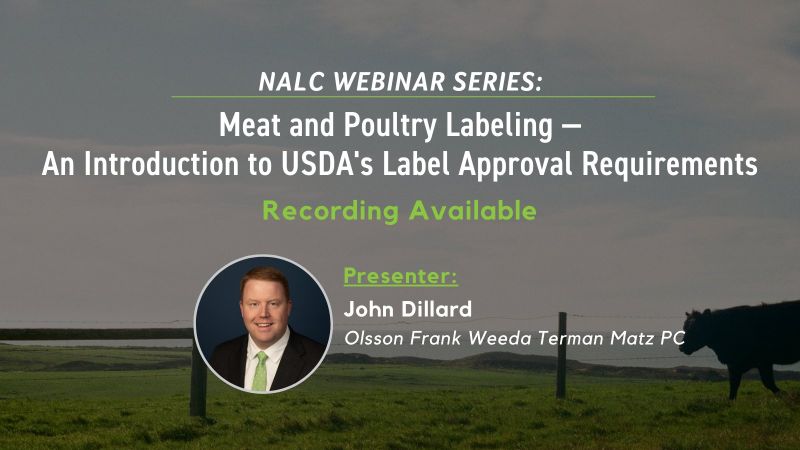 NALC WEBINAR SERIES:

Meat and Poultry Labeling — An Introduction to USDA's Label Approval Requirements

Recording Available

Presenter:

John Dillard

Olsson Frank Weeda Terman Matz PC